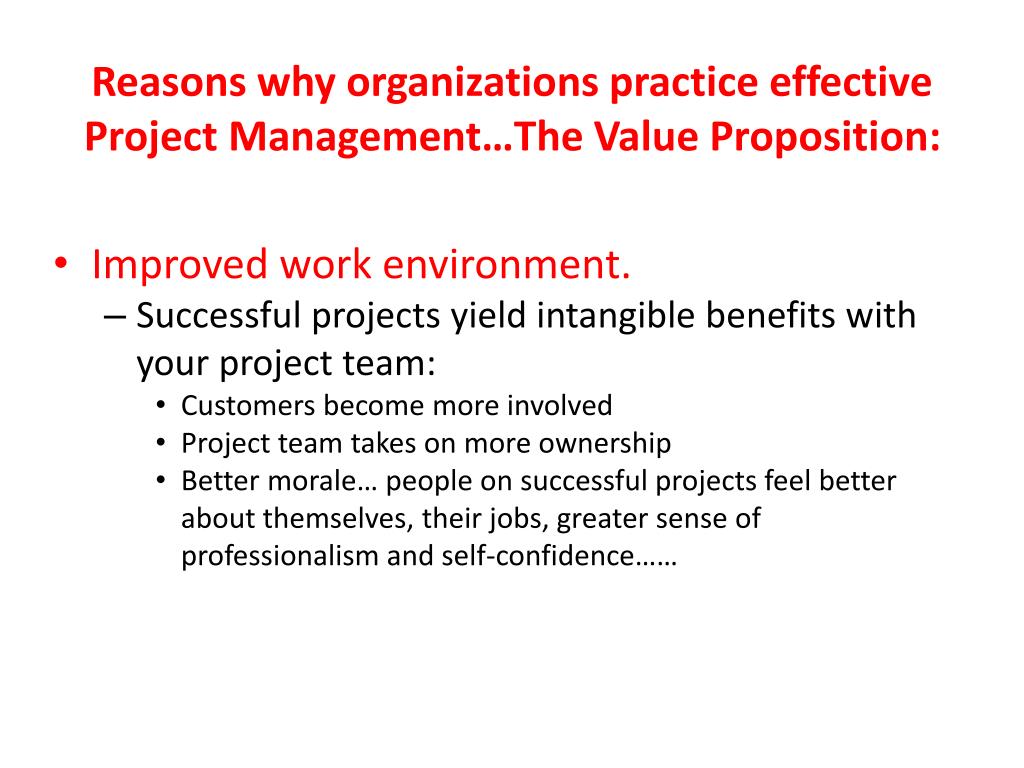 Reasons why organizations practice effective Project Management…The Value Proposition:

• Improved work environment.
– Successful projects yield intangible benefits with your project team:
• Customers become more involved
• Project team takes on more ownership
• Better morale… people on successful projects feel better about themselves, their jobs, greater sense of professionalism and self-confidence……